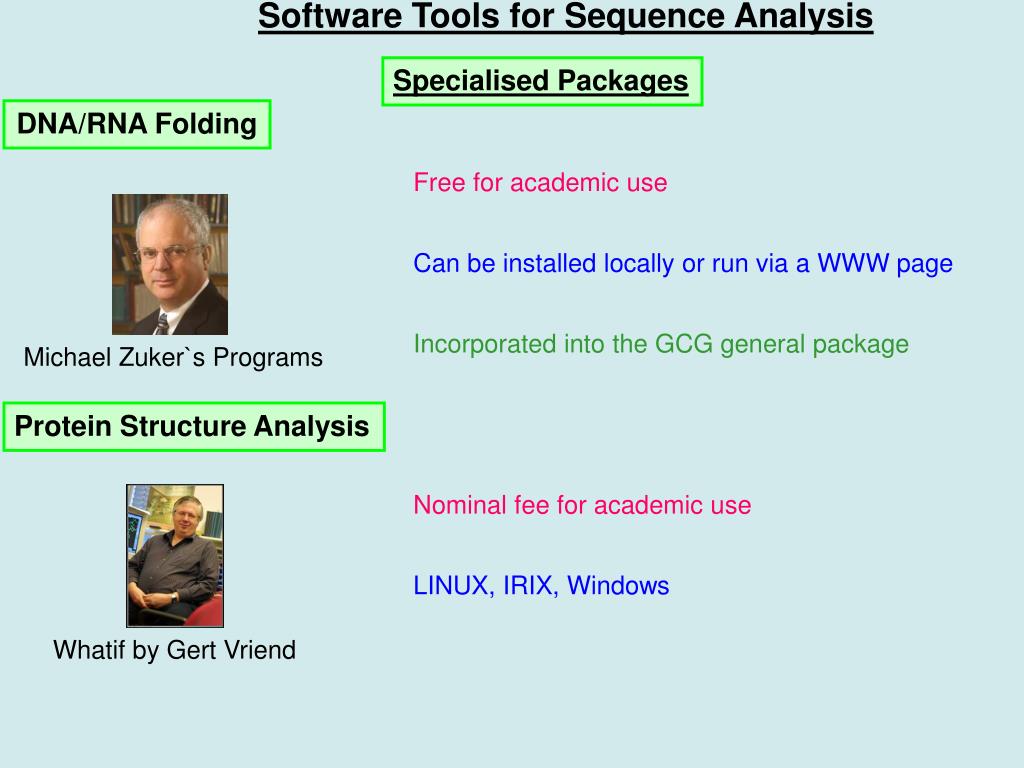 Software Tools for Sequence Analysis

Specialised Packages

DNA/RNA Folding

Free for academic use

Can be installed locally or run via a WWW page

Incorporated into the GCG general package

Michael Zuker`s Programs

Protein Structure Analysis

Nominal fee for academic use

LINUX, IRIX, Windows

Whatif by Gert Vriend